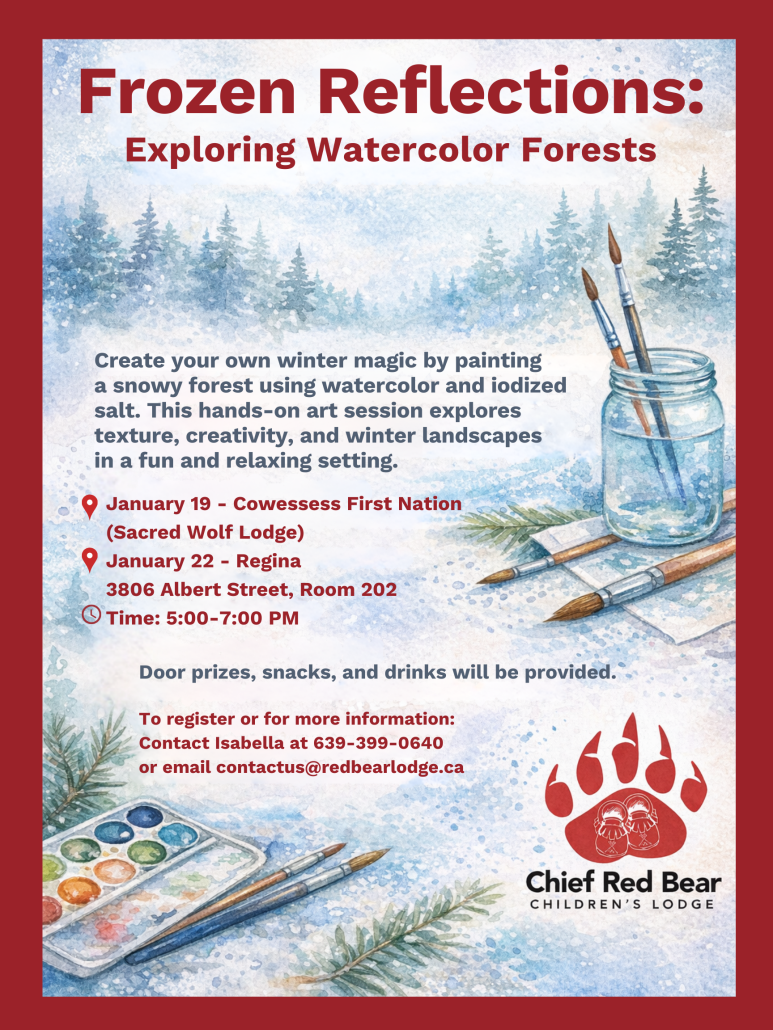 Frozen Reflections:
Exploring Watercolor Forests

Create your own winter magic by painting a snowy forest using watercolor and iodized salt. This hands-on art session explores texture, creativity, and winter landscapes in a fun and relaxing setting.

January 19 - Cowessess First Nation (Sacred Wolf Lodge)
January 22 - Regina
3806 Albert Street, Room 202
Time: 5:00-7:00 PM

Door prizes, snacks, and drinks will be provided.

To register or for more information:
Contact Isabella at 639-399-0640
or email contactus@redbearlodge.ca

Chief Red Bear
CHILDREN'S LODGE